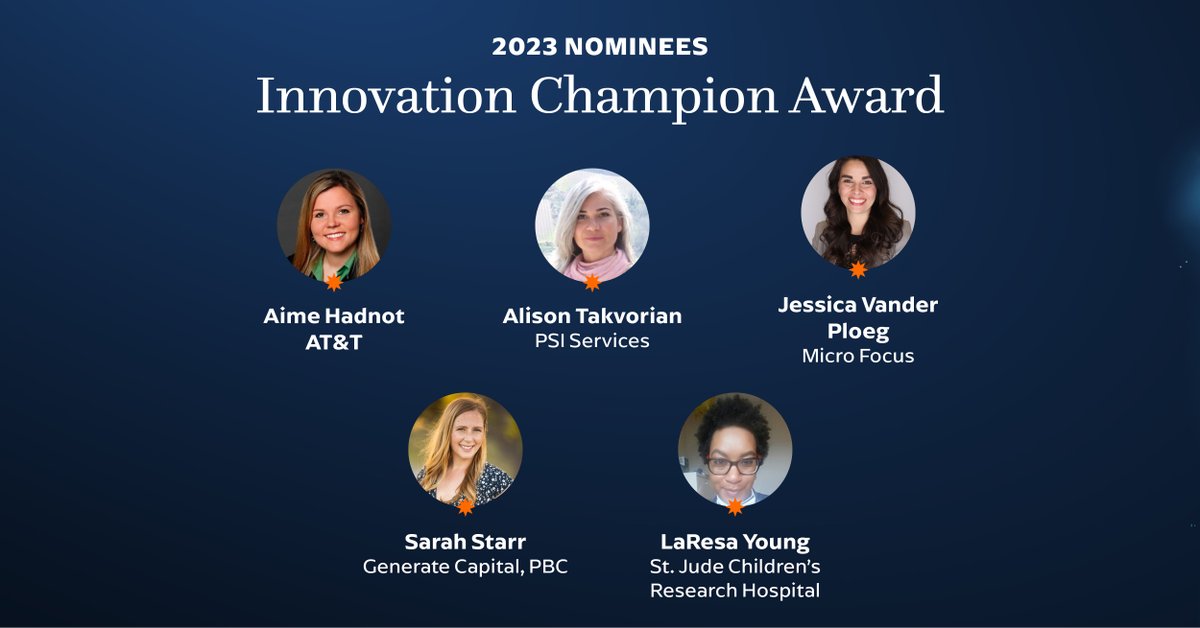 2023 NOMINEES
Innovation Champion Award

Aime Hadnot
AT&T

Alison Takvorian
PSI Services

Jessica Vander Ploeg
Micro Focus

Sarah Starr
Generate Capital, PBC

LaResa Young
St. Jude Children's Research Hospital